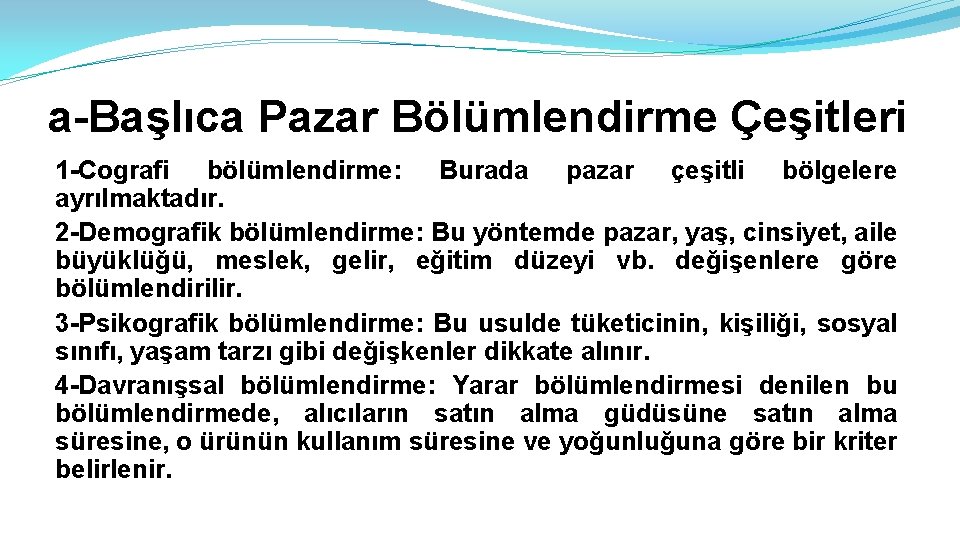 a-Başlıca Pazar Bölümlendirme Çeşitleri

1-Cografi bölümlendirme: Burada pazar çeşitli bölgelere ayrılmaktadır.

2-Demografik bölümlendirme: Bu yöntemde pazar, yaş, cinsiyet, aile büyüklüğü, meslek, gelir, eğitim düzeyi vb. değişenlere göre bölümlendirilir.

3-Psikografik bölümlendirme: Bu usulde tüketicinin, kişiliği, sosyal sınıfı, yaşam tarzı gibi değişkenler dikkate alınır.

4-Davranışsal bölümlendirme: Yarar bölümlendirmesi denilen bu bölümlendirmede, alıcıların satın alma güdüsüne satın alma süresine, o ürünün kullanım süresine ve yoğunluğuna göre bir kriter belirlenir.